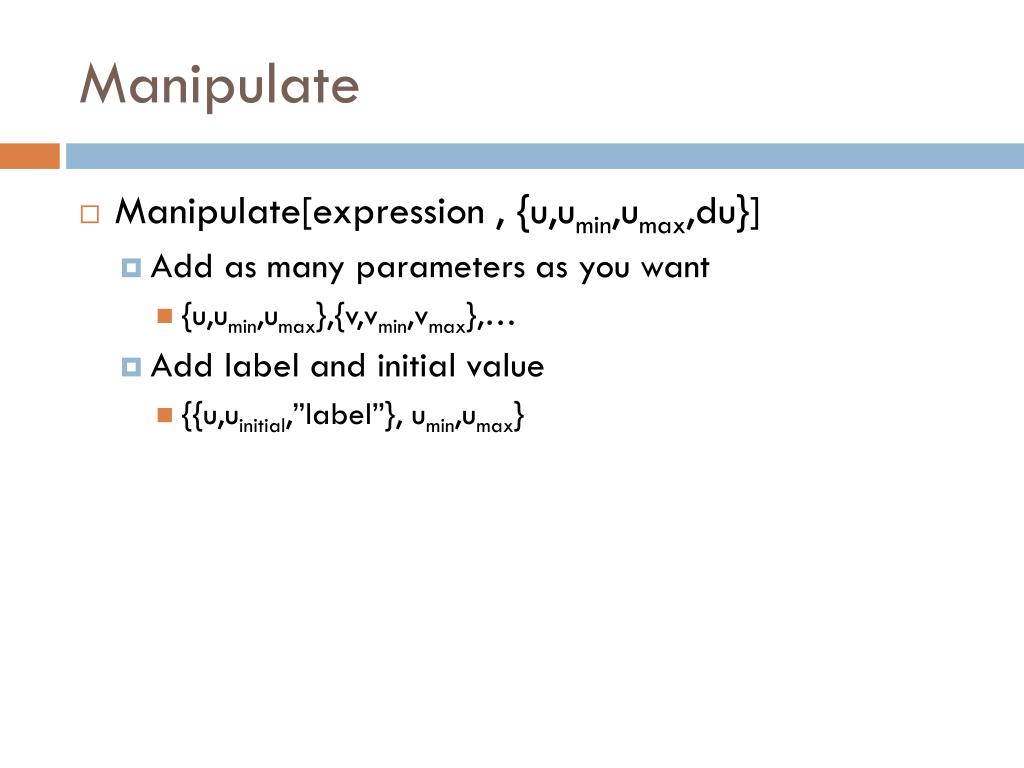 Manipulate

Manipulate[expression , {u,u$_{min}$,u$_{max}$,du}]

Add as many parameters as you want

{u,u$_{min}$,u$_{max}$},{v,v$_{min}$,v$_{max}$},…

Add label and initial value

{{u,u$_{initial}$,”label”}, u$_{min}$,u$_{max}$}